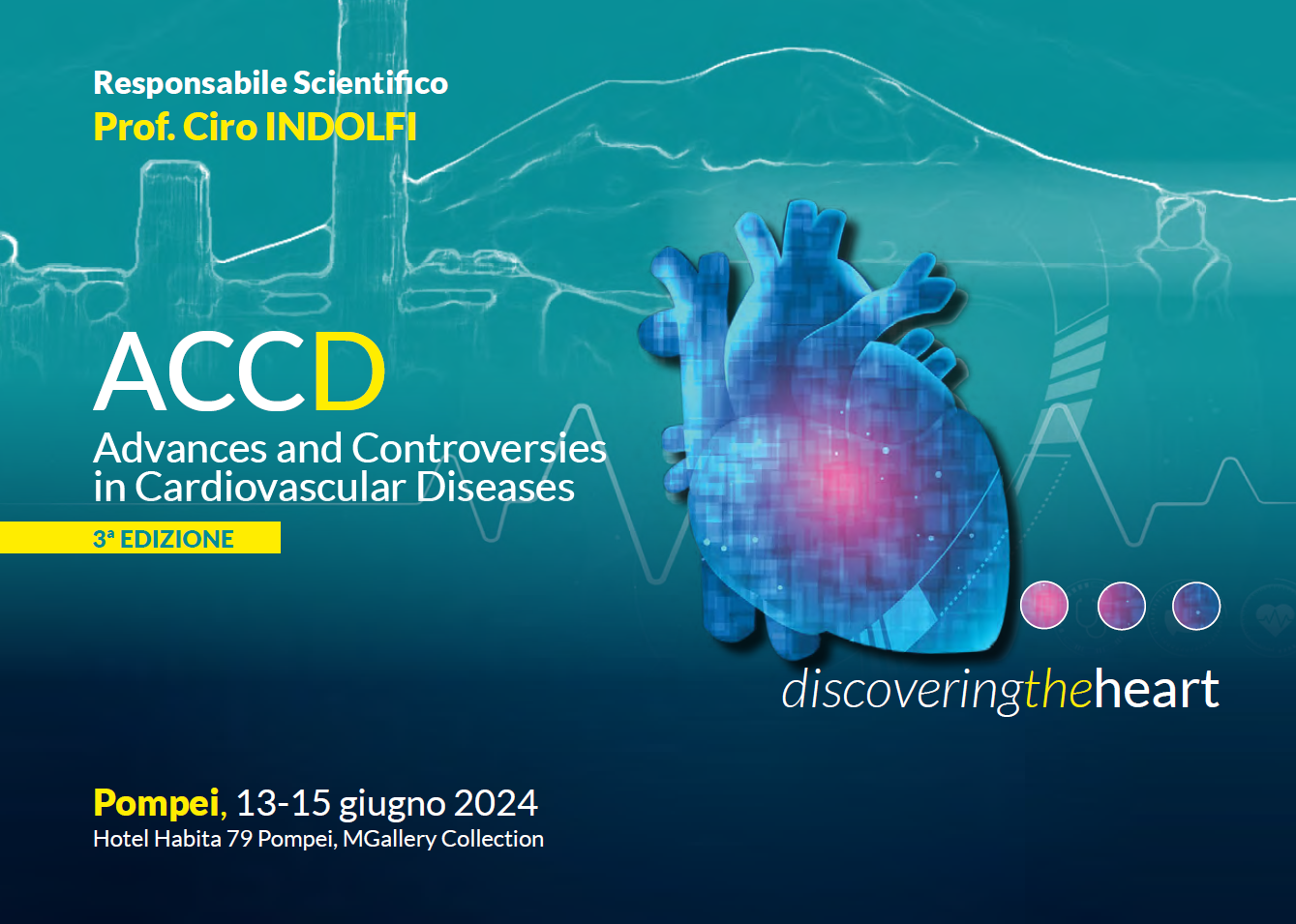 Responsabile Scientifico
Prof. Ciro INDOLFI

ACCD
Advances and Controversies in Cardiovascular Diseases

3ª EDIZIONE

discoveringtheheart

Pompei, 13-15 giugno 2024
Hotel Habita 79 Pompei, MGallery Collection